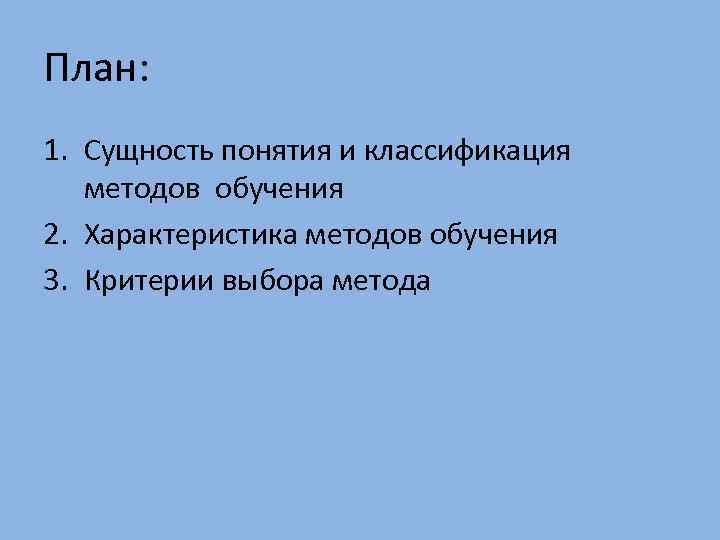 План:

1. Сущность понятия и классификация методов обучения
2. Характеристика методов обучения
3. Критерии выбора метода